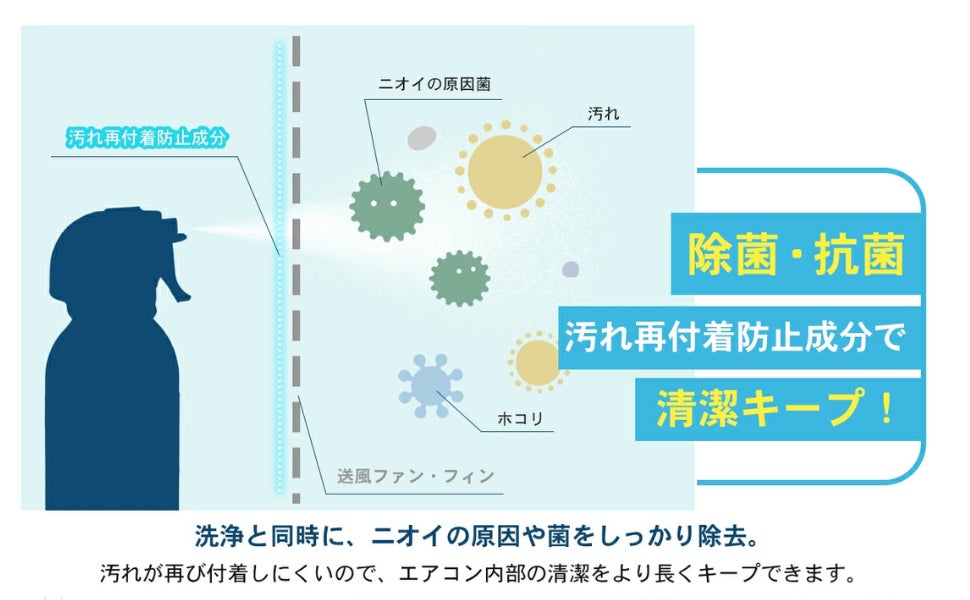 汚れ再付着防止成分

ニオイの原因菌

汚れ

ホコリ

送風ファン・フィン

除菌・抗菌

汚れ再付着防止成分で

清潔キープ！

洗浄と同時に、ニオイの原因や菌をしっかり除去。

汚れが再び付着しにくいので、エアコン内部の清潔をより長くキープできます。